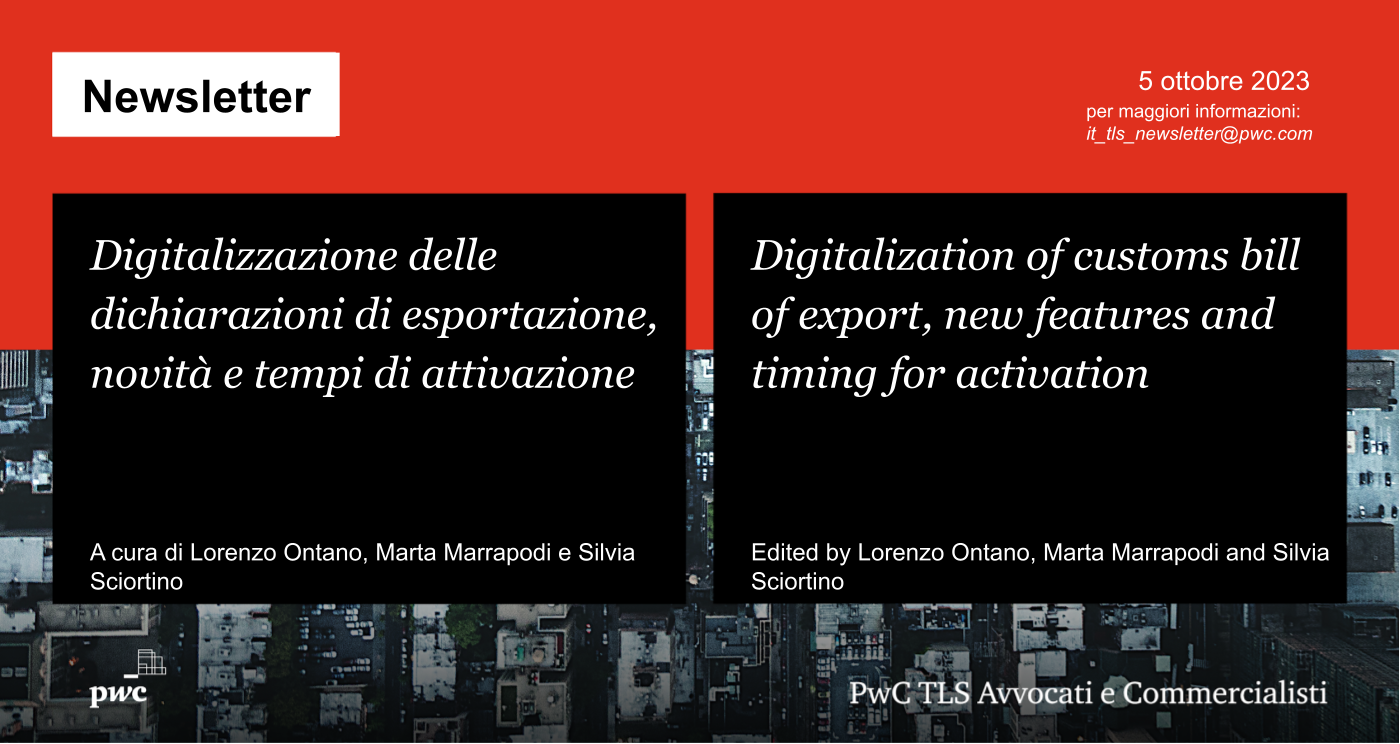 Newsletter

5 ottobre 2023
per maggiori informazioni:
it_tls_newsletter@pwc.com

Digitalizzazione delle dichiarazioni di esportazione, novità e tempi di attivazione

A cura di Lorenzo Ontano, Marta Marrapodi e Silvia Sciortino

Digitalization of customs bill of export, new features and timing for activation

Edited by Lorenzo Ontano, Marta Marrapodi and Silvia Sciortino

pwc

PwC TLS Avvocati e Commercialisti